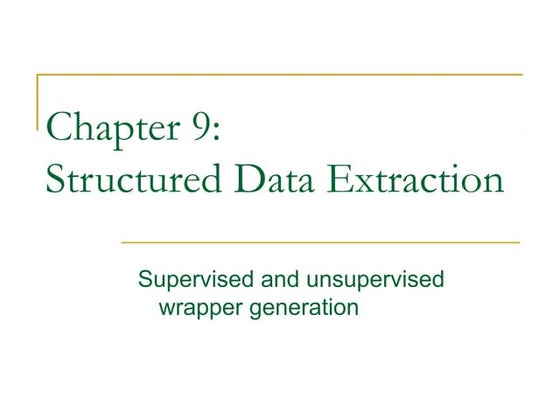 Chapter 9:
Structured Data Extraction

Supervised and unsupervised wrapper generation